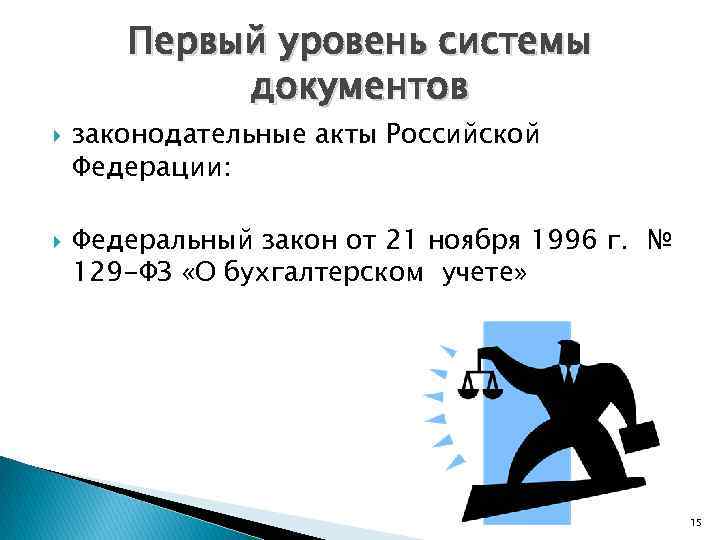 Первый уровень системы документов

законодательные акты Российской Федерации:

Федеральный закон от 21 ноября 1996 г. № 129-ФЗ «О бухгалтерском учете»

15